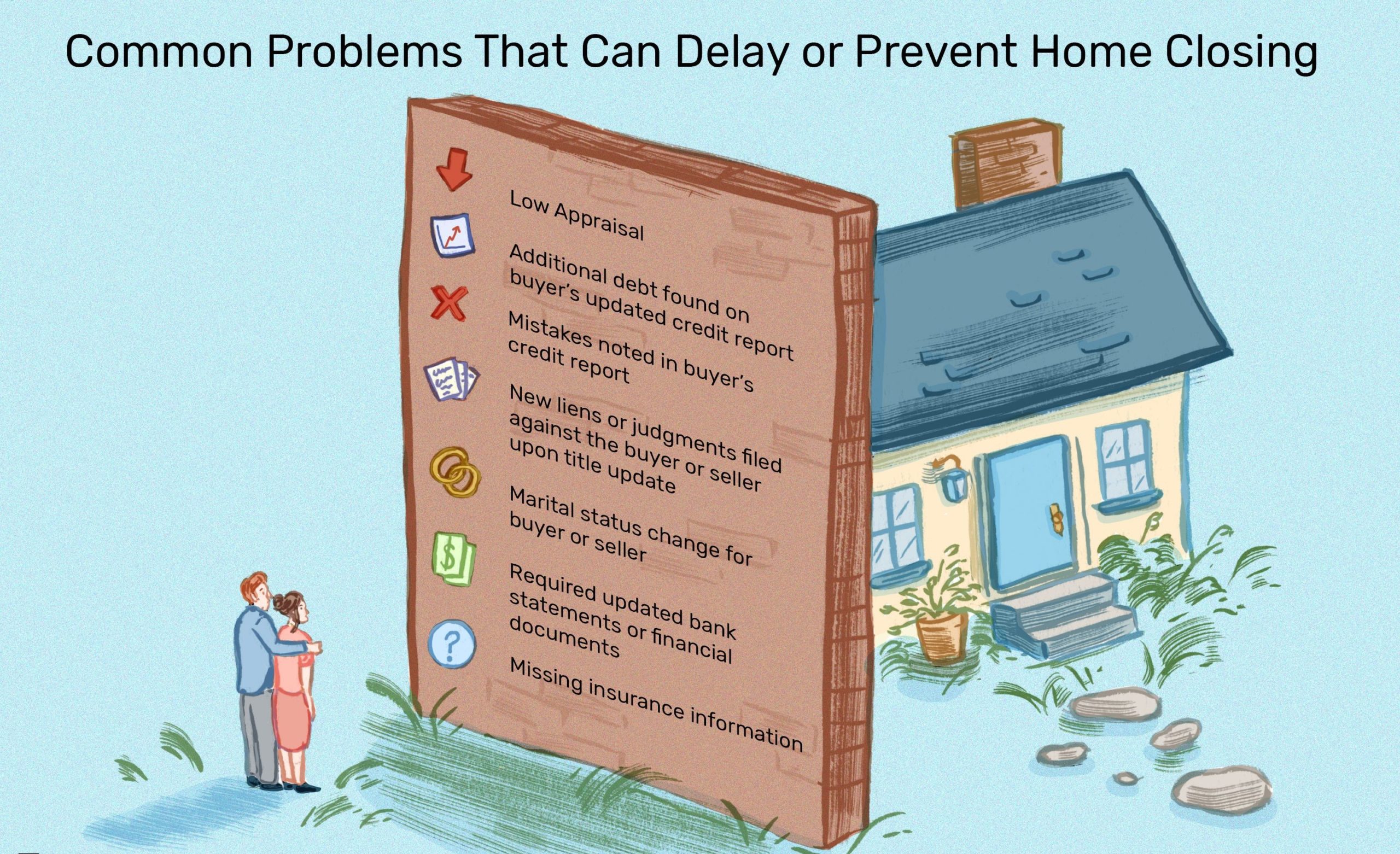 Common Problems That Can Delay or Prevent Home Closing

Low Appraisal

Additional debt found on buyer's updated credit report

Mistakes noted in buyer's credit report

New liens or judgments filed against the buyer or seller upon title update

Marital status change for buyer or seller

Required updated bank statements or financial documents

Missing insurance information